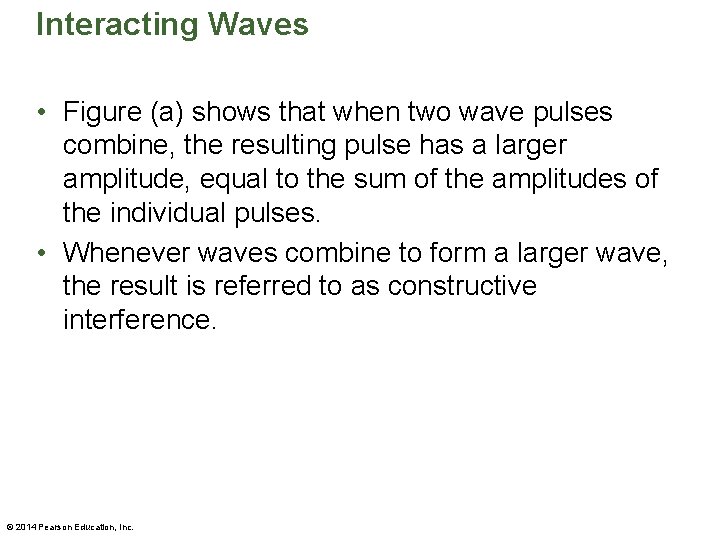 Interacting Waves

• Figure (a) shows that when two wave pulses combine, the resulting pulse has a larger amplitude, equal to the sum of the amplitudes of the individual pulses.
• Whenever waves combine to form a larger wave, the result is referred to as constructive interference.

© 2014 Pearson Education, Inc.